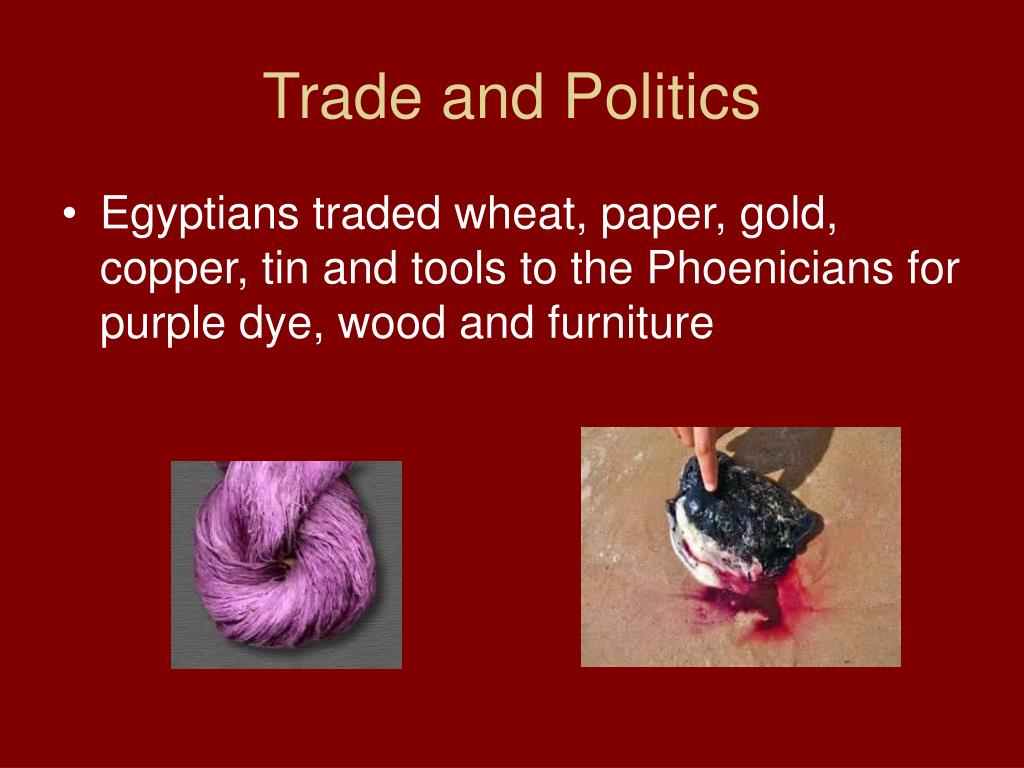 Trade and Politics

• Egyptians traded wheat, paper, gold, copper, tin and tools to the Phoenicians for purple dye, wood and furniture